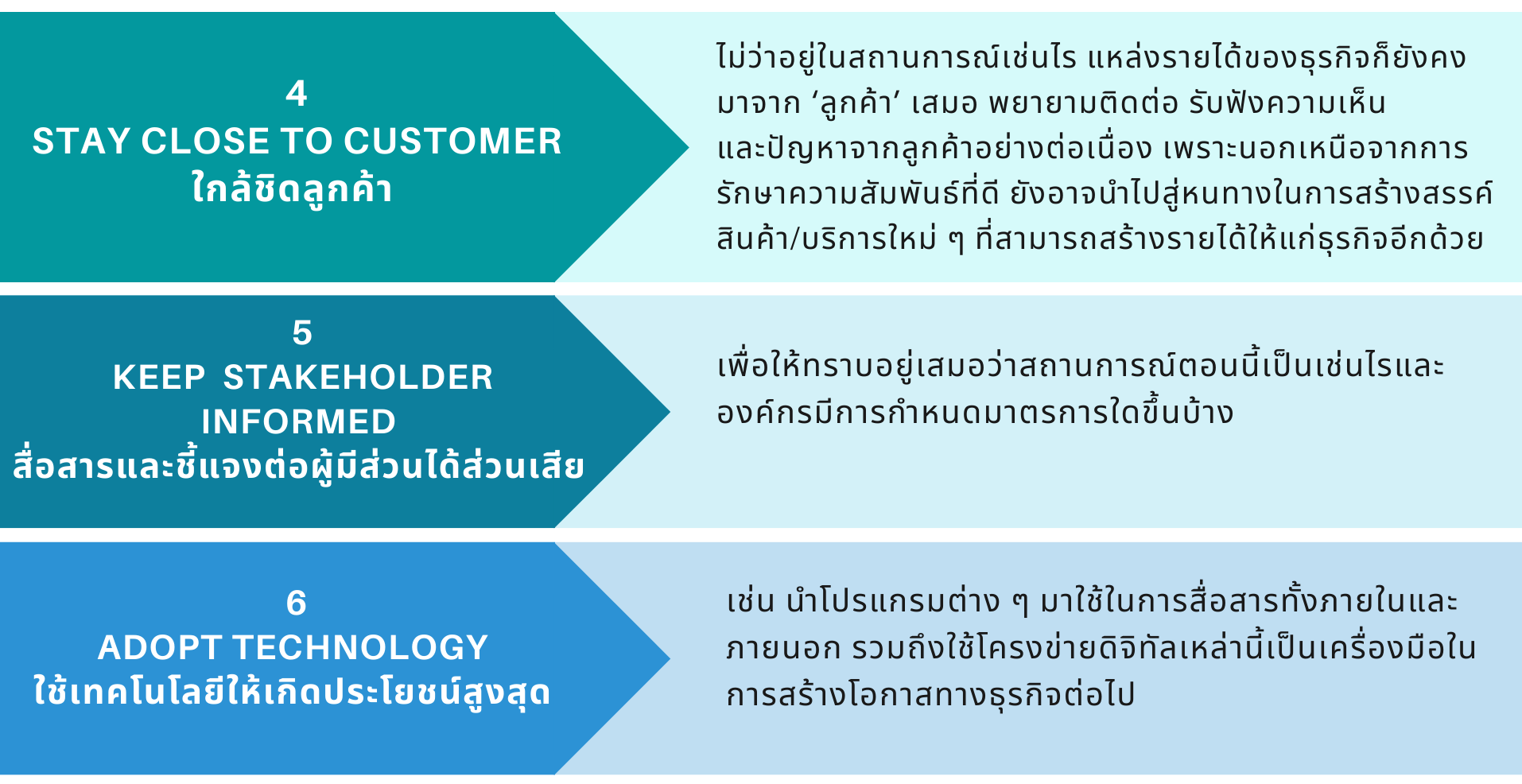 4
STAY CLOSE TO CUSTOMER
ใกล้ชิดลูกค้า

ไม่ว่าอยู่ในสถานการณ์เช่นไร แหล่งรายได้ของธุรกิจก็ยังคงมาจาก ‘ลูกค้า’ เสมอ พยายามติดต่อ รับฟังความเห็นและปัญหาจากลูกค้าอย่างต่อเนื่อง เพราะนอกเหนือจากการรักษาความสัมพันธ์ที่ดี ยังอาจนำไปสู่หนทางในการสร้างสรรค์สินค้า/บริการใหม่ ๆ ที่สามารถสร้างรายได้ให้แก่ธุรกิจอีกด้วย

5
KEEP STAKEHOLDER INFORMED
สื่อสารและชี้แจงต่อผู้มีส่วนได้ส่วนเสีย

เพื่อให้ทราบอยู่เสมอว่าสถานการณ์ตอนนี้เป็นเช่นไรและองค์กรมีการกำหนดมาตรการใดขึ้นบ้าง

6
ADOPT TECHNOLOGY
ใช้เทคโนโลยีให้เกิดประโยชน์สูงสุด

เช่น นำโปรแกรมต่าง ๆ มาใช้ในการสื่อสารทั้งภายในและภายนอก รวมถึงใช้โครงข่ายดิจิทัลเหล่านี้เป็นเครื่องมือในการสร้างโอกาสทางธุรกิจต่อไป